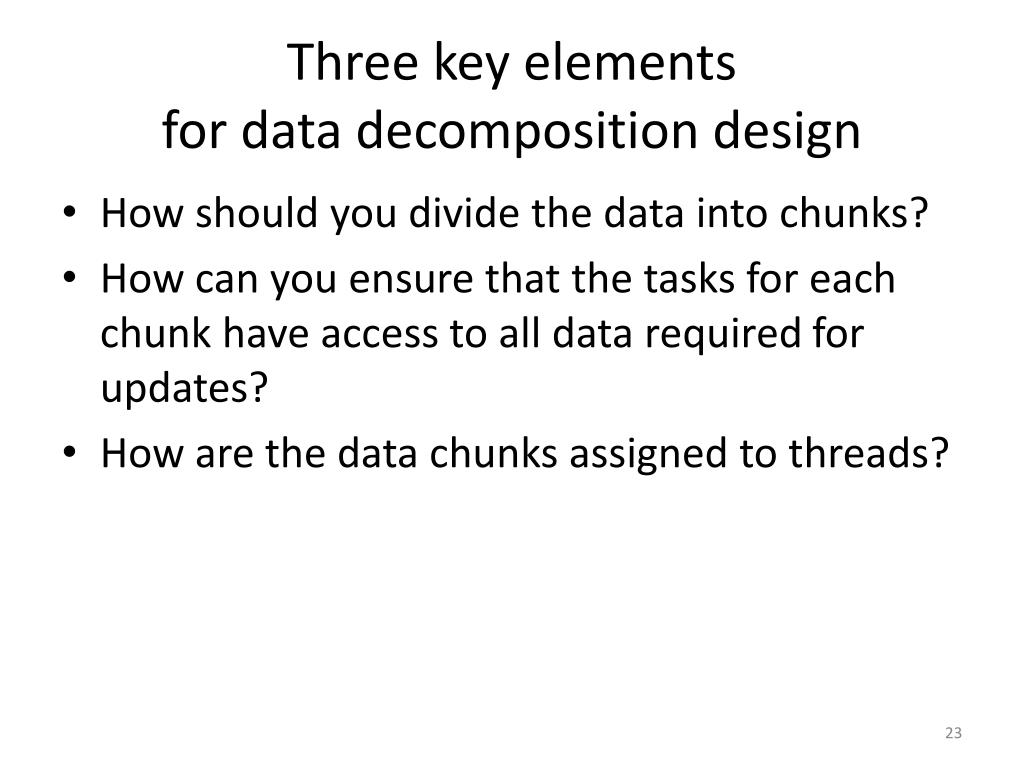 Three key elements
for data decomposition design

• How should you divide the data into chunks?
• How can you ensure that the tasks for each chunk have access to all data required for updates?
• How are the data chunks assigned to threads?

23